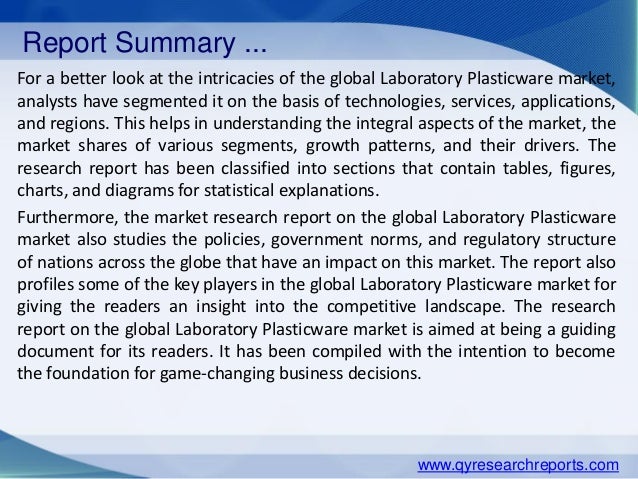 Report Summary ...

For a better look at the intricacies of the global Laboratory Plasticware market, analysts have segmented it on the basis of technologies, services, applications, and regions. This helps in understanding the integral aspects of the market, the market shares of various segments, growth patterns, and their drivers. The research report has been classified into sections that contain tables, figures, charts, and diagrams for statistical explanations.

Furthermore, the market research report on the global Laboratory Plasticware market also studies the policies, government norms, and regulatory structure of nations across the globe that have an impact on this market. The report also profiles some of the key players in the global Laboratory Plasticware market for giving the readers an insight into the competitive landscape. The research report on the global Laboratory Plasticware market is aimed at being a guiding document for its readers. It has been compiled with the intention to become the foundation for game-changing business decisions.

www.qyresearchreports.com